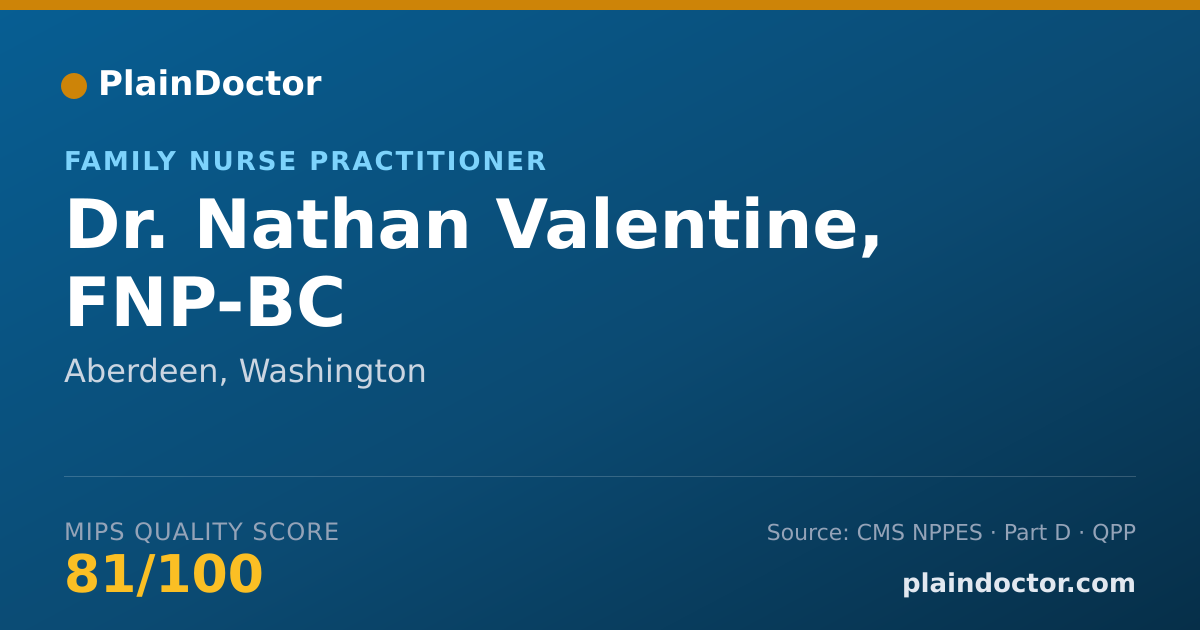 PlainDoctor

FAMILY NURSE PRACTITIONER

Dr. Nathan Valentine, FNP-BC

Aberdeen, Washington

MIPS QUALITY SCORE

81/100

Source: CMS NPPES · Part D · QPP

plaindoctor.com